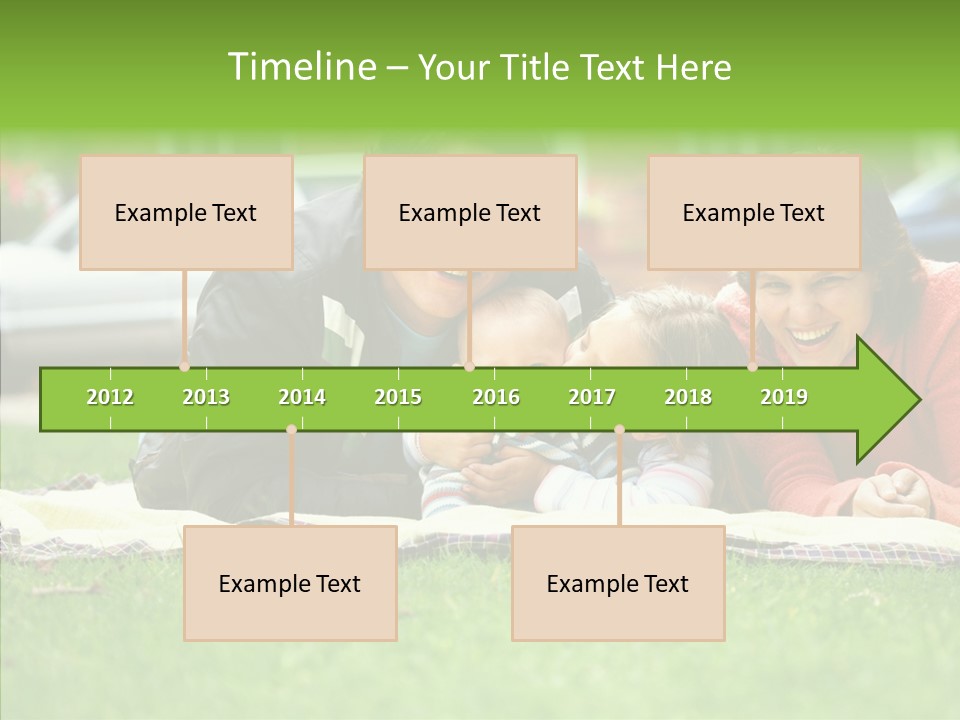 Timeline – Your Title Text Here

Example Text

Example Text

Example Text

2012 2013 2014 2015 2016 2017 2018 2019

Example Text

Example Text